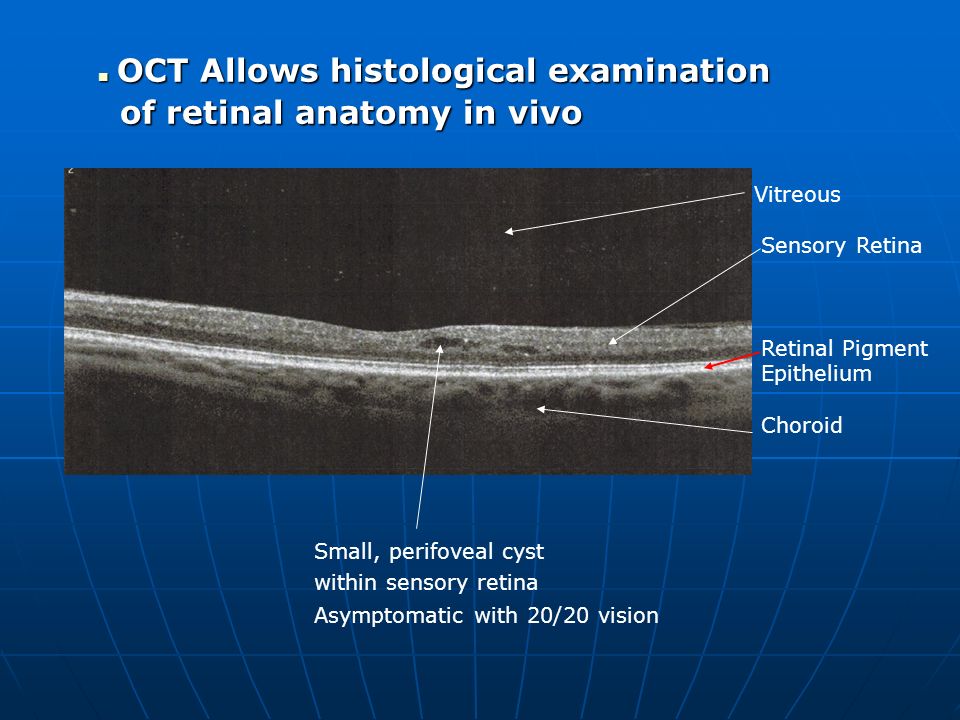 ▪ OCT Allows histological examination of retinal anatomy in vivo

Vitreous

Sensory Retina

Retinal Pigment Epithelium

Choroid

Small, perifoveal cyst within sensory retina

Asymptomatic with 20/20 vision